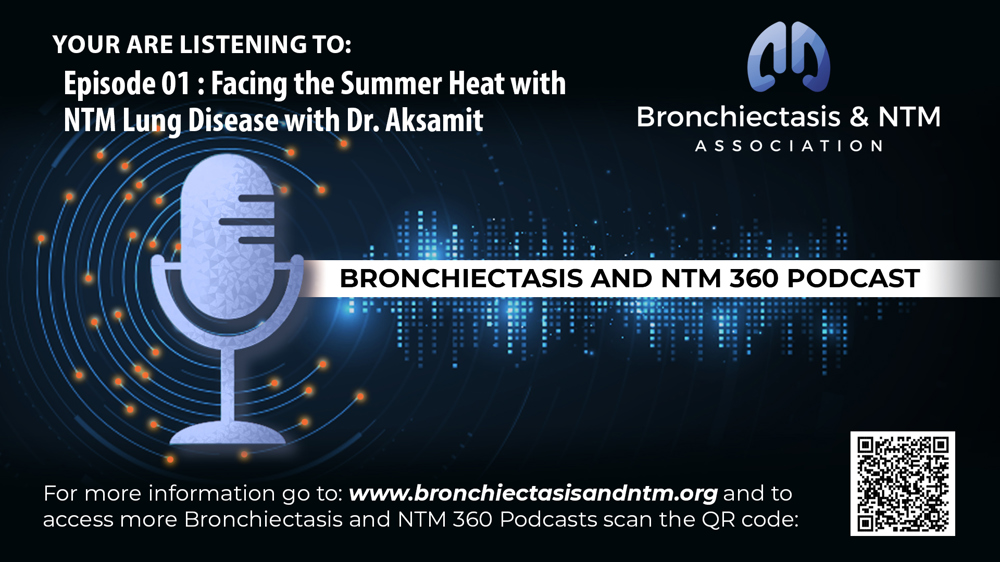 YOUR ARE LISTENING TO:
Episode 01 : Facing the Summer Heat with NTM Lung Disease with Dr. Aksamit

Bronchiectasis & NTM
ASSOCIATION

BRONCHIECTASIS AND NTM 360 PODCAST

For more information go to: www.bronchiectasisandntm.org and to access more Bronchiectasis and NTM 360 Podcasts scan the QR code: